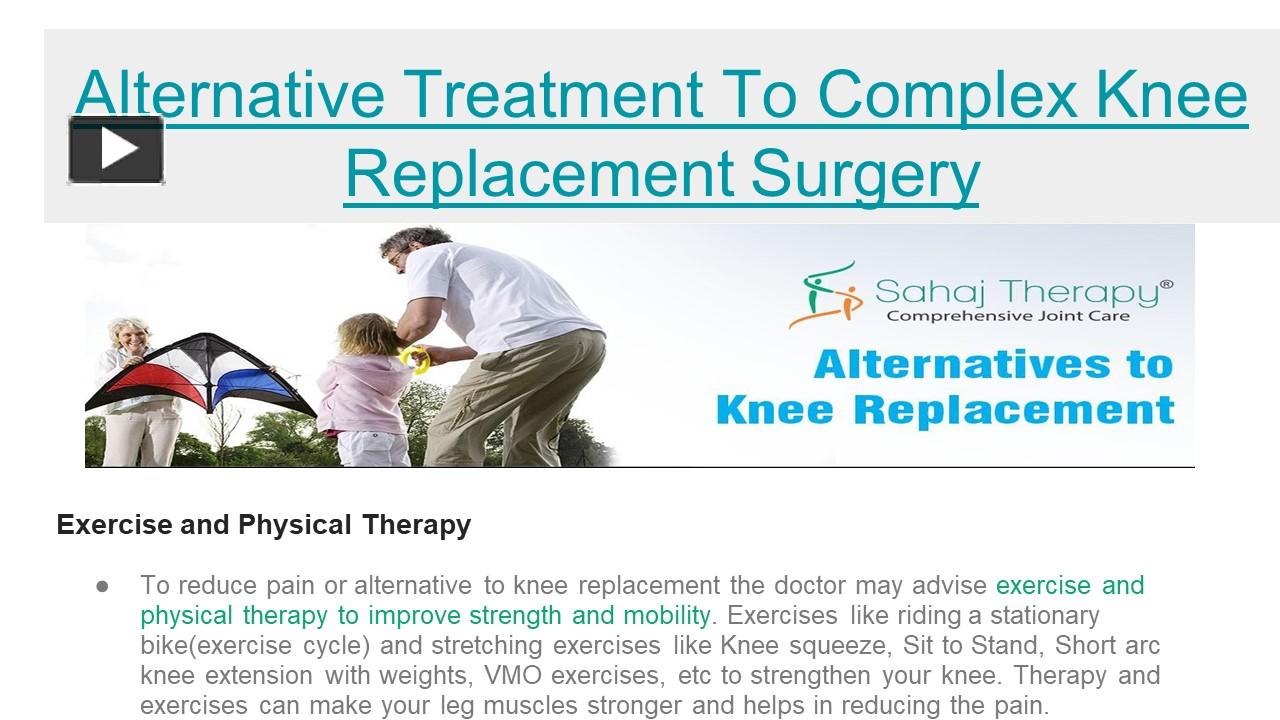 Alternative Treatment To Complex Knee Replacement Surgery

Sahaj Therapy®
Comprehensive Joint Care

Alternatives to Knee Replacement

Exercise and Physical Therapy

● To reduce pain or alternative to knee replacement the doctor may advise exercise and physical therapy to improve strength and mobility. Exercises like riding a stationary bike(exercise cycle) and stretching exercises like Knee squeeze, Sit to Stand, Short arc knee extension with weights, VMO exercises, etc to strengthen your knee. Therapy and exercises can make your leg muscles stronger and helps in reducing the pain.